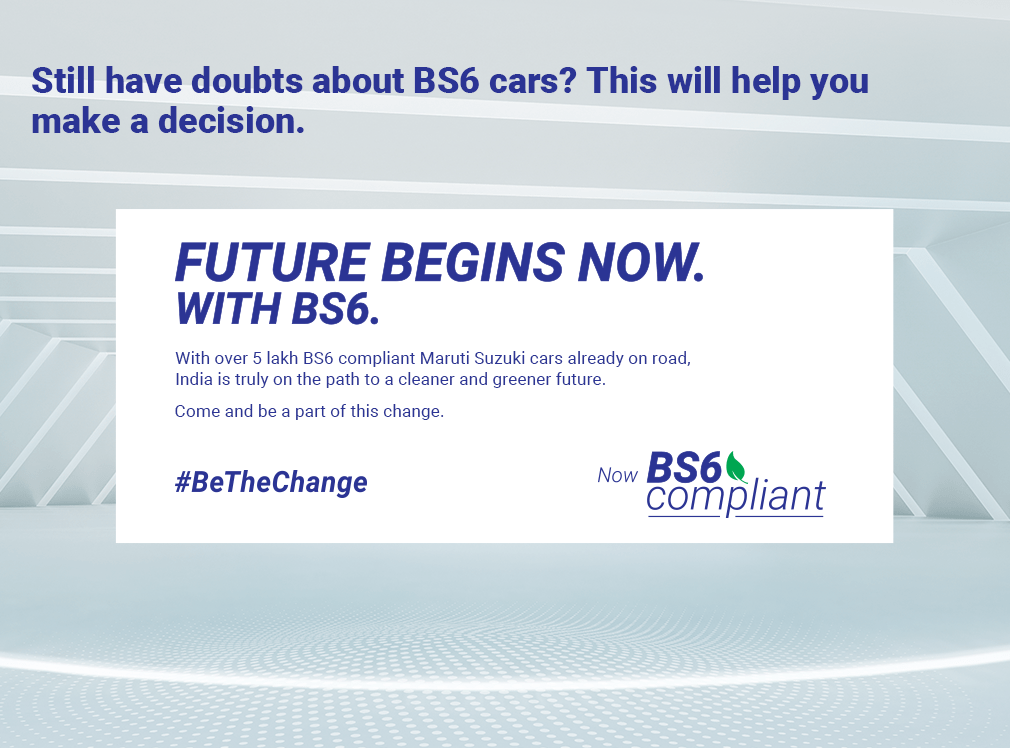 Still have doubts about BS6 cars? This will help you make a decision.

FUTURE BEGINS NOW.
WITH BS6.

With over 5 lakh BS6 compliant Maruti Suzuki cars already on road, India is truly on the path to a cleaner and greener future.

Come and be a part of this change.

#BeTheChange

Now BS6 compliant